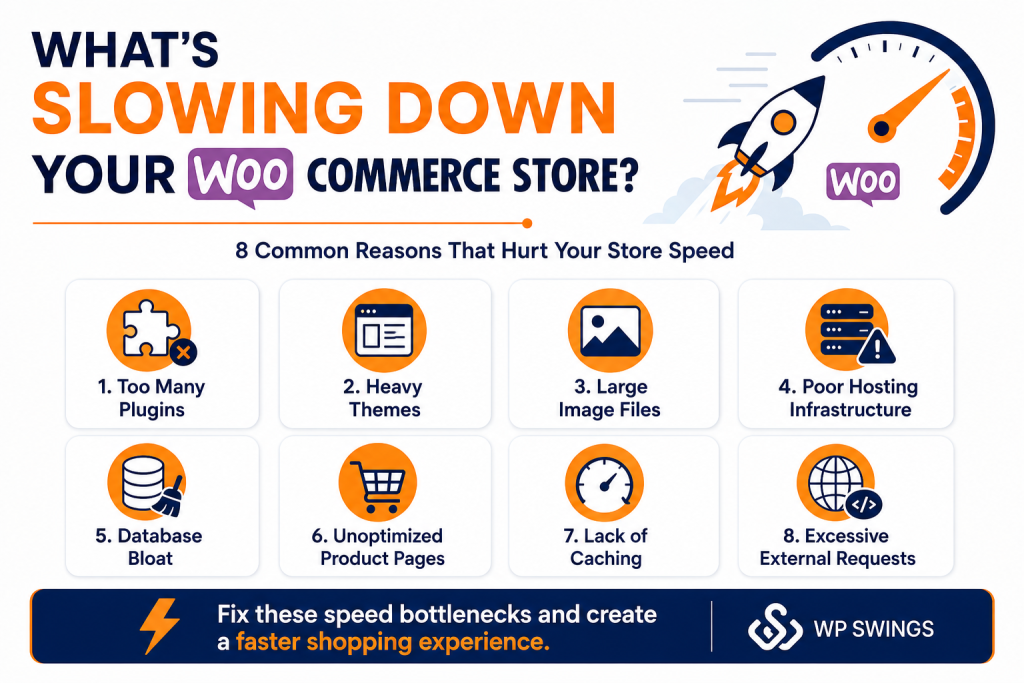 WHAT'S
SLOWING DOWN
YOUR WOO COMMERCE STORE?

WOO

8 Common Reasons That Hurt Your Store Speed

1. Too Many Plugins

2. Heavy Themes

3. Large Image Files

4. Poor Hosting Infrastructure

5. Database Bloat

6. Unoptimized Product Pages

7. Lack of Caching

8. Excessive External Requests

Fix these speed bottlenecks and create a faster shopping experience.

WP SWINGS